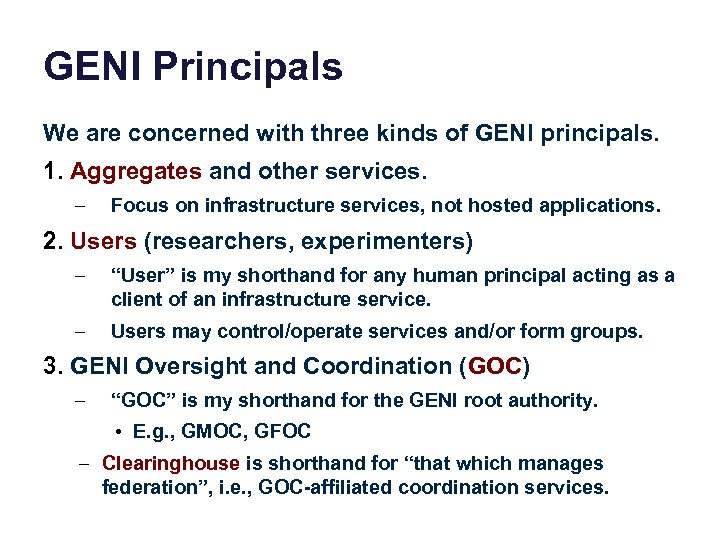 GENI Principals

We are concerned with three kinds of GENI principals.

1. Aggregates and other services.

– Focus on infrastructure services, not hosted applications.

2. Users (researchers, experimenters)

– “User” is my shorthand for any human principal acting as a client of an infrastructure service.

– Users may control/operate services and/or form groups.

3. GENI Oversight and Coordination (GOC)

– “GOC” is my shorthand for the GENI root authority.

• E.g., GMOC, GFOC

– Clearinghouse is shorthand for “that which manages federation”, i.e., GOC-affiliated coordination services.